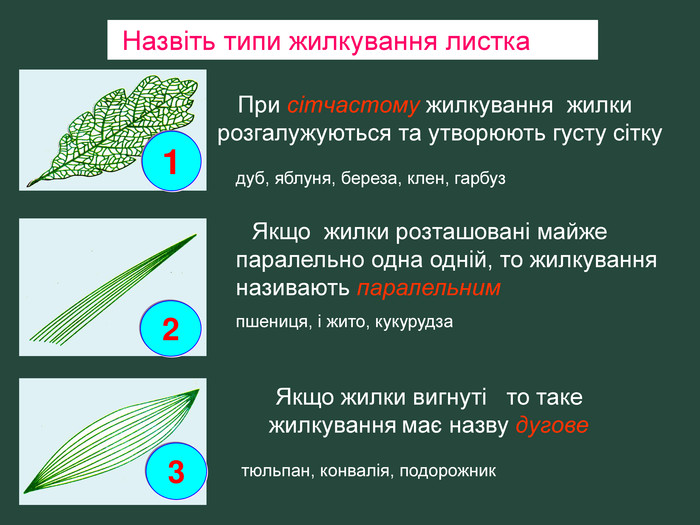 Назвіть типи жилкування листка

1

При сітчастому жилкування жилки розгалужуються та утворюють густу сітку

дуб, яблуня, береза, клен, гарбуз

2

Якщо жилки розташовані майже паралельно одна одній, то жилкування називають паралельним

пшениця, і жито, кукурудза

3

Якщо жилки вигнуті то таке жилкування має назву дугове

тюльпан, конвалія, подорожник